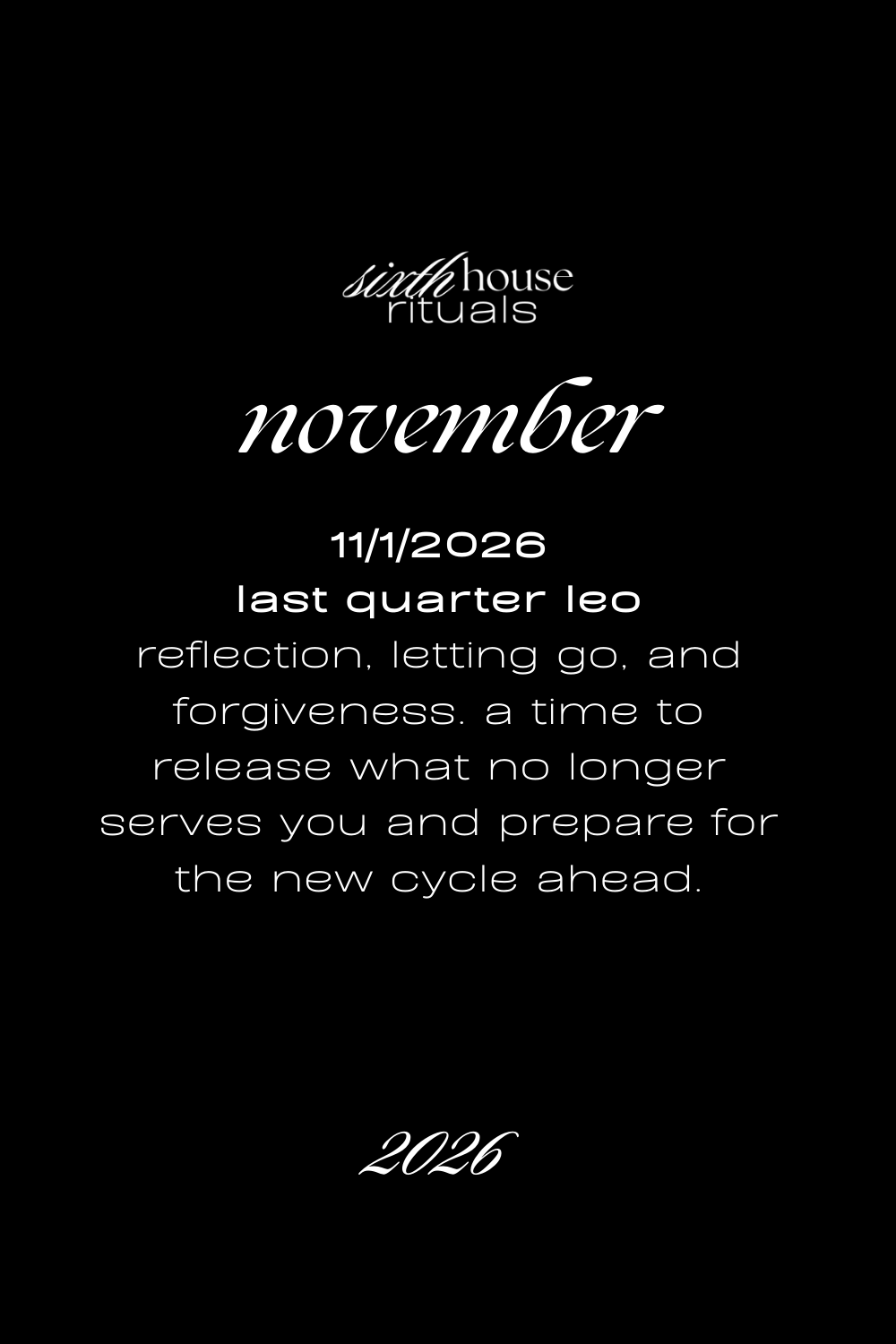 sixth house rituals

november

11/1/2026
last quarter leo
reflection, letting go, and forgiveness. a time to release what no longer serves you and prepare for the new cycle ahead.

2026